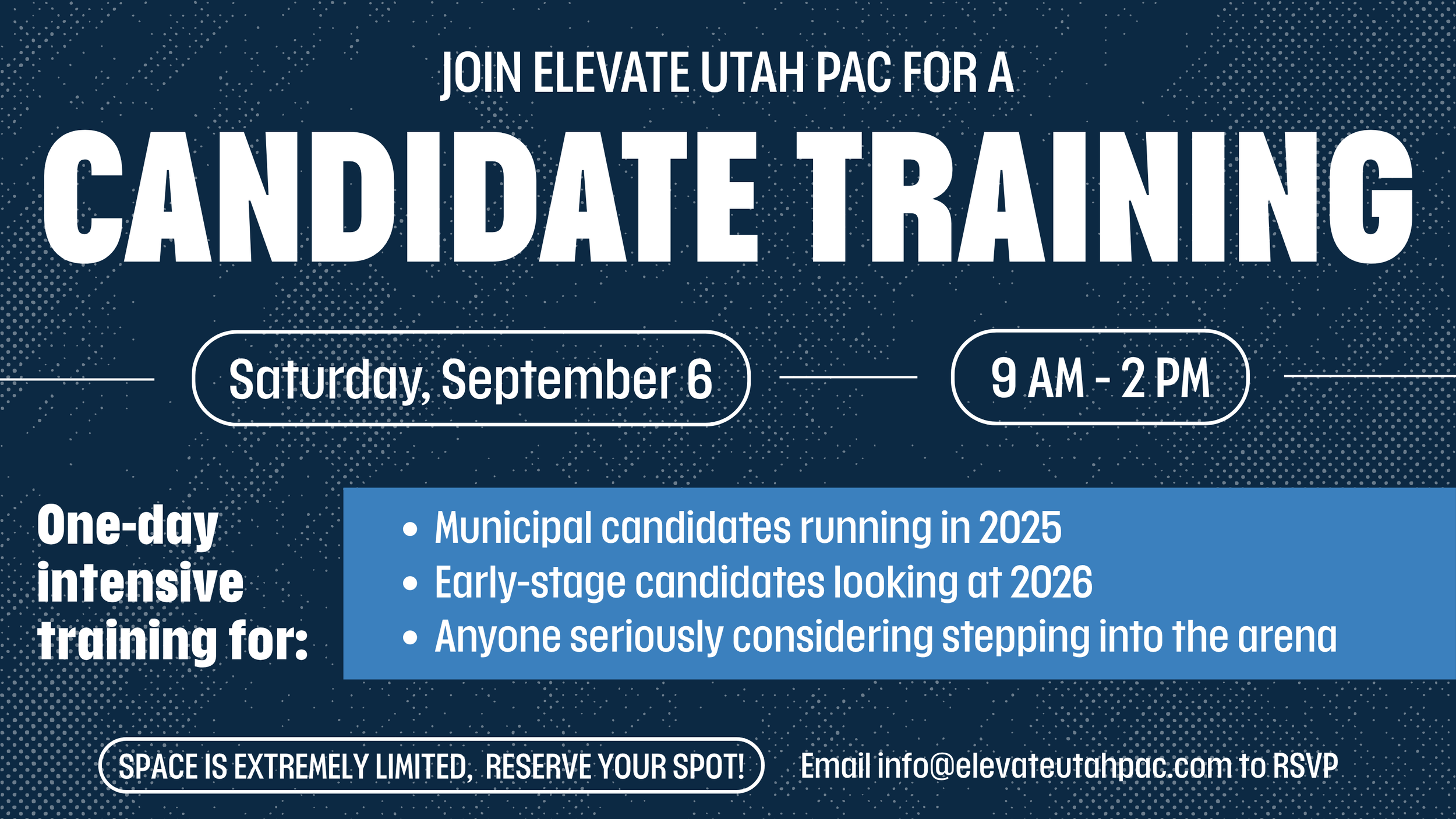 JOIN ELEVATE UTAH PAC FOR A

CANDIDATE TRAINING

Saturday, September 6

9 AM - 2 PM

One-day intensive training for:

• Municipal candidates running in 2025
• Early-stage candidates looking at 2026
• Anyone seriously considering stepping into the arena

SPACE IS EXTREMELY LIMITED, RESERVE YOUR SPOT!

Email info@elevateutahpac.com to RSVP